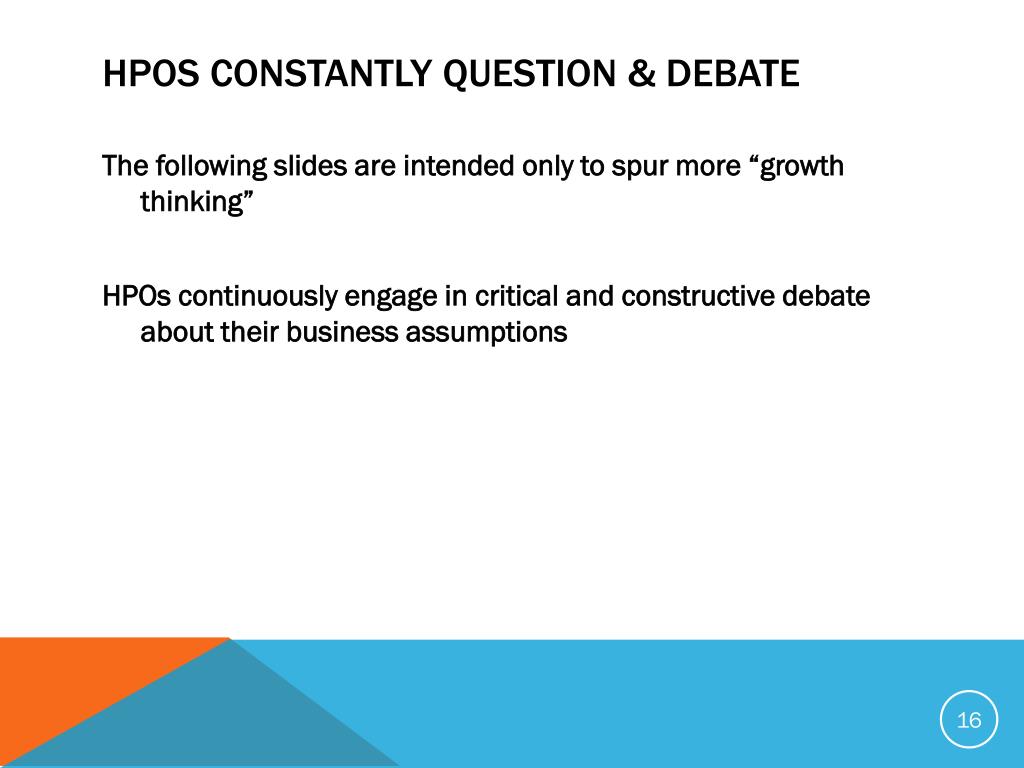 HPOS CONSTANTLY QUESTION & DEBATE

The following slides are intended only to spur more “growth thinking”

HPOs continuously engage in critical and constructive debate about their business assumptions

16